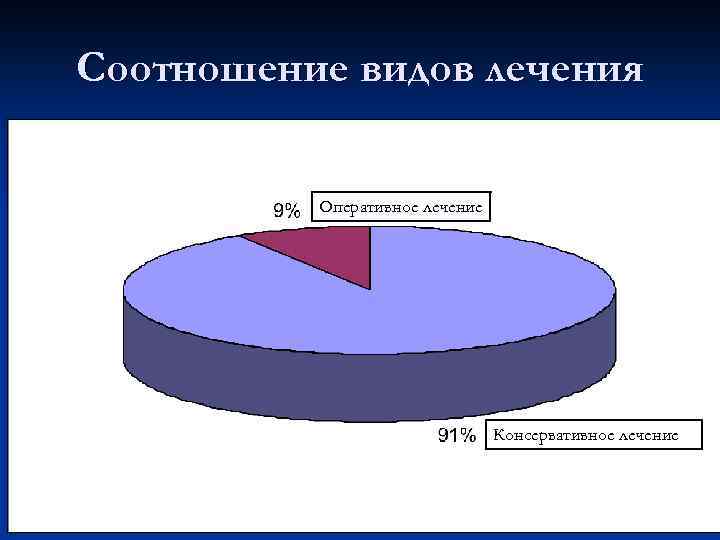 Соотношение видов лечения

9% Оперативное лечение

91% Консервативное лечение